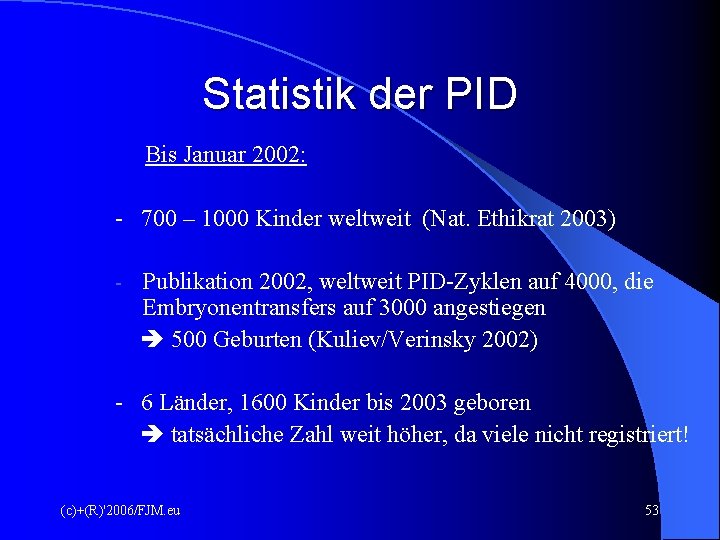 Statistik der PID

Bis Januar 2002:

- 700 – 1000 Kinder weltweit (Nat. Ethikrat 2003)

- Publikation 2002, weltweit PID-Zyklen auf 4000, die Embryonentransfers auf 3000 angestiegen

➔ 500 Geburten (Kuliev/Verinsky 2002)

- 6 Länder, 1600 Kinder bis 2003 geboren

➔ tatsächliche Zahl weit höher, da viele nicht registriert!

(c)+(R)'2006/FJM.eu

53